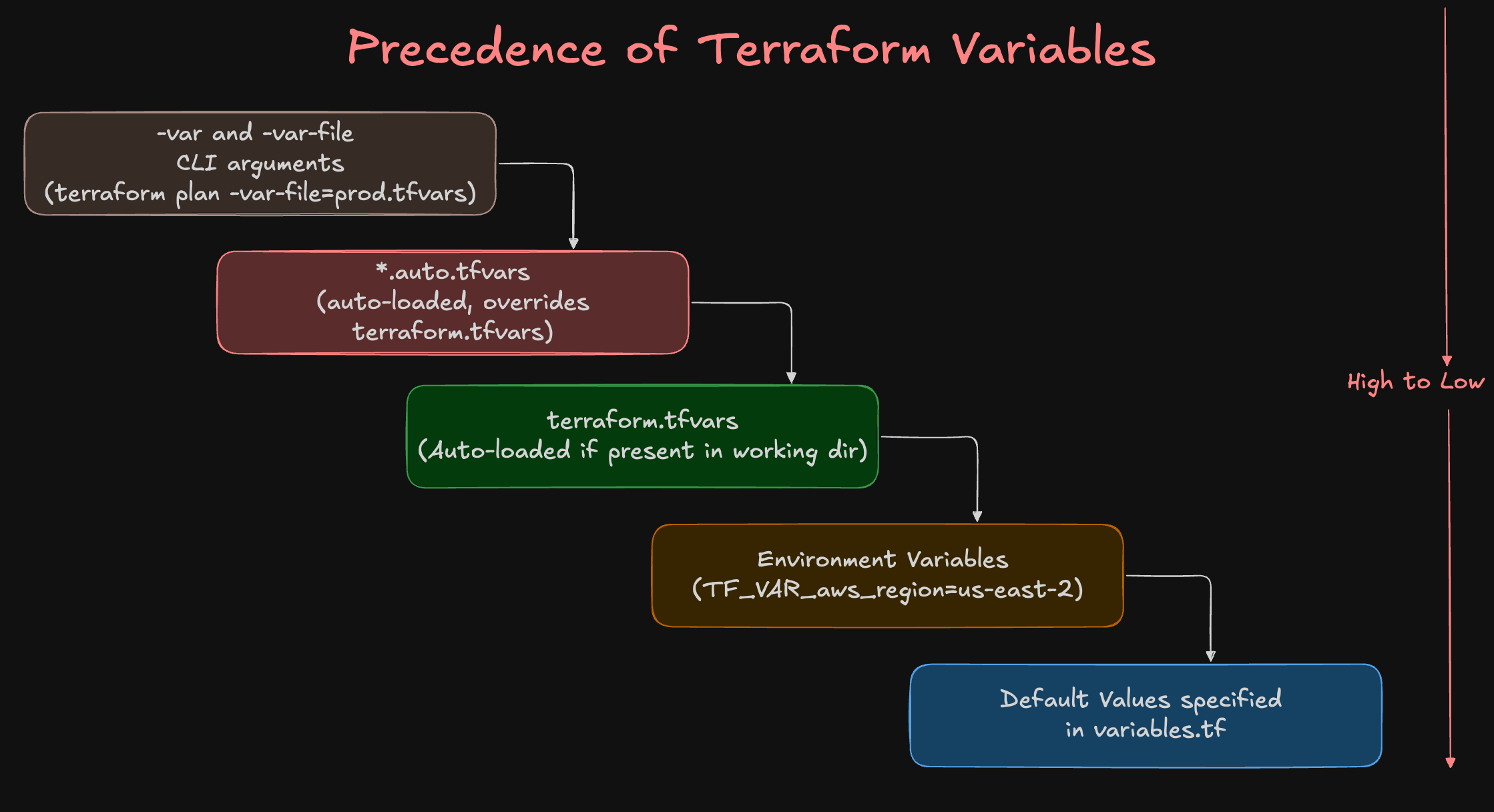 Precedence of Terraform Variables

-var and -var-file
CLI arguments
(terraform plan -var-file=prod.tfvars)

*.auto.tfvars
(auto-loaded, overrides
terraform.tfvars)

terraform.tfvars
(Auto-loaded if present in working dir)

Environment Variables
(TF_VAR_aws_region=us-east-2)

Default Values specified
in variables.tf

High to Low